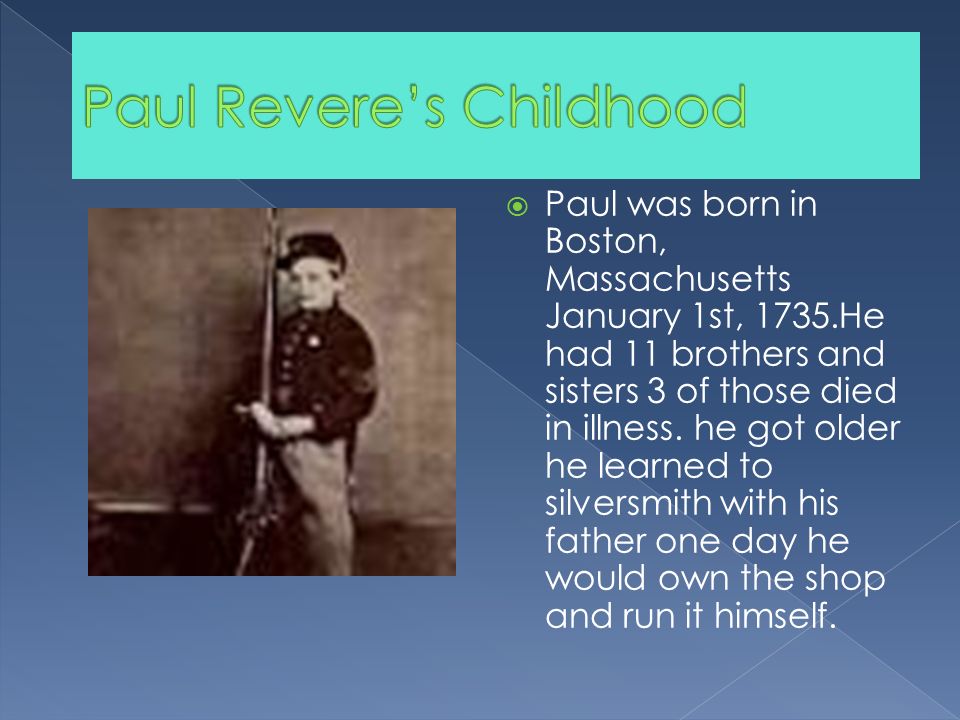 Paul Revere's Childhood

Paul was born in Boston, Massachusetts January 1st, 1735.He had 11 brothers and sisters 3 of those died in illness. he got older he learned to silversmith with his father one day he would own the shop and run it himself.